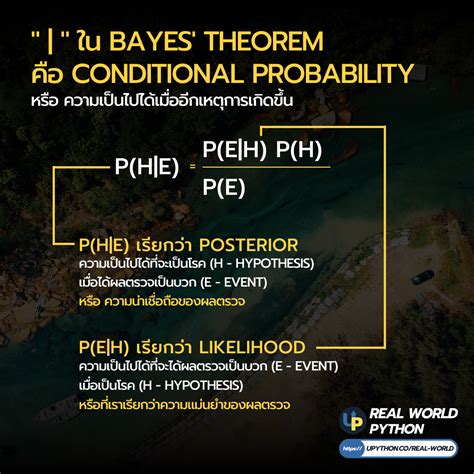 " | " ใน BAYES' THEOREM คือ CONDITIONAL PROBABILITY
หรือ ความเป็นไปได้เมื่ออีกเหตุการเกิดขึ้น

$P(H|E) = \frac{P(E|H)\ P(H)}{P(E)}$

P(H|E) เรียกว่า POSTERIOR
ความเป็นไปได้ที่จะเป็นโรค (H - HYPOTHESIS)
เมื่อได้ผลตรวจเป็นบวก (E - EVENT)
หรือ ความน่าเชื่อถือของผลตรวจ

P(E|H) เรียกว่า LIKELIHOOD
ความเป็นไปได้ที่จะได้ผลตรวจเป็นบวก (E - EVENT)
เมื่อเป็นโรค (H - HYPOTHESIS)
หรือที่เราเรียกว่าความแม่นยำของผลตรวจ

UP REAL WORLD PYTHON
https:// UPYTHON.CO/REAL-WORLD